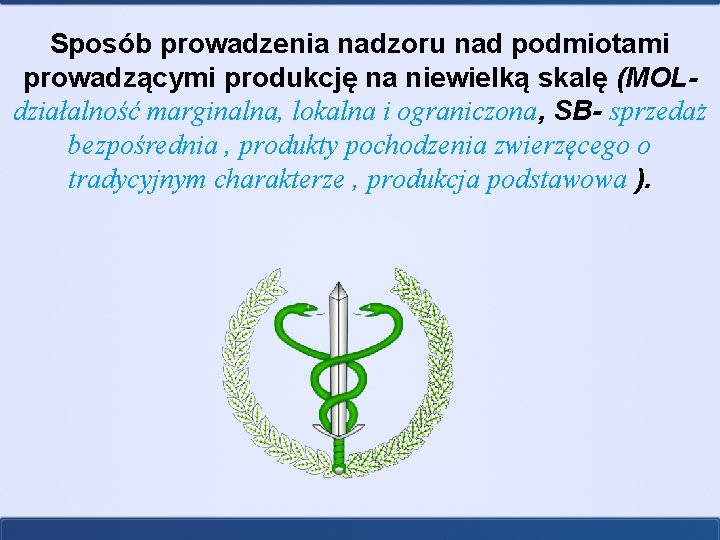 Sposób prowadzenia nadzoru nad podmiotami prowadzącymi produkcję na niewielką skalę (MOL- działalność marginalna, lokalna i ograniczona, SB- sprzedaż bezpośrednia , produkty pochodzenia zwierzęcego o tradycyjnym charakterze , produkcja podstawowa ).